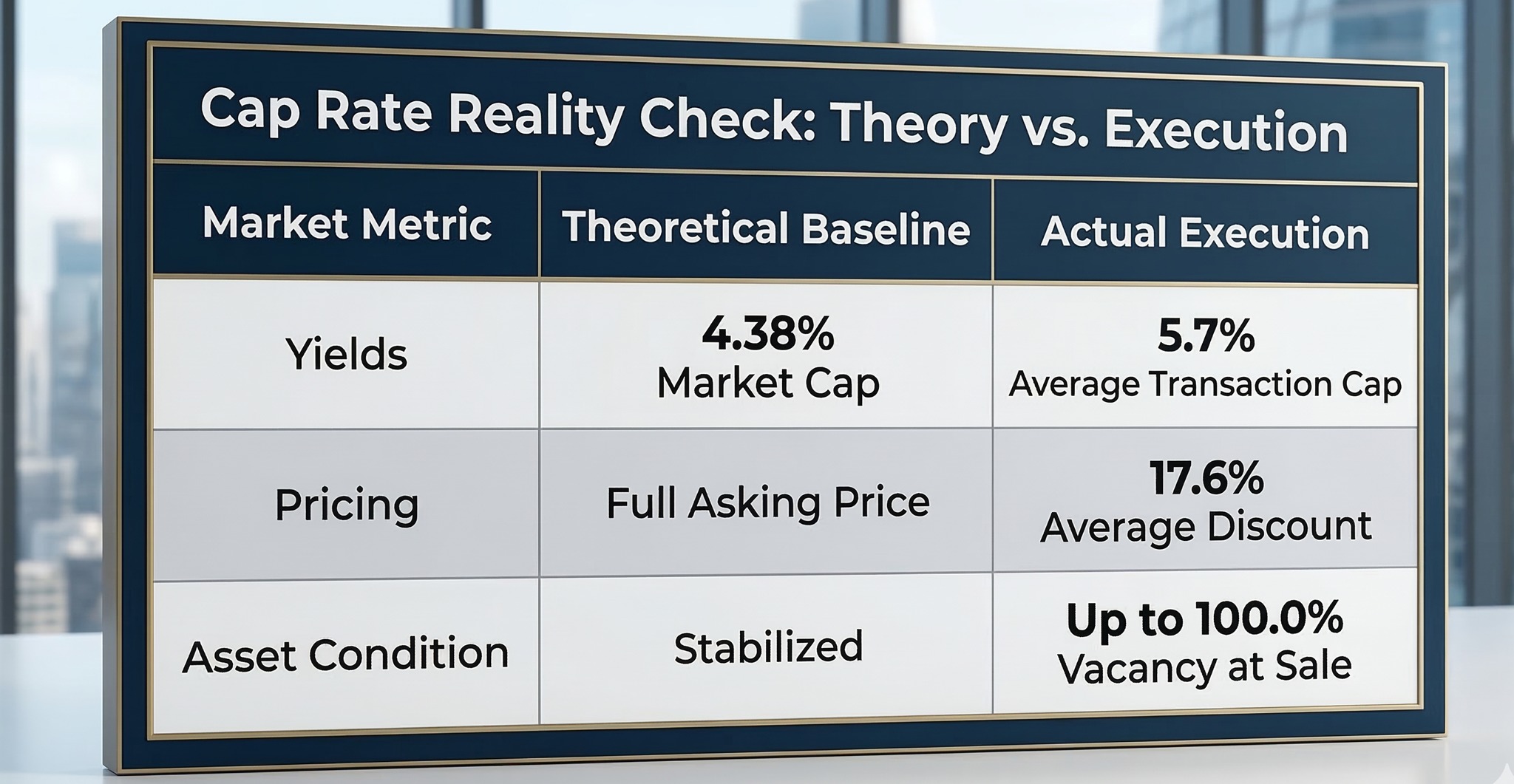 Cap Rate Reality Check: Theory vs. Execution

| Market Metric | Theoretical Baseline | Actual Execution |
|---|---|---|
| Yields | 4.38% Market Cap | 5.7% Average Transaction Cap |
| Pricing | Full Asking Price | 17.6% Average Discount |
| Asset Condition | Stabilized | Up to 100.0% Vacancy at Sale |